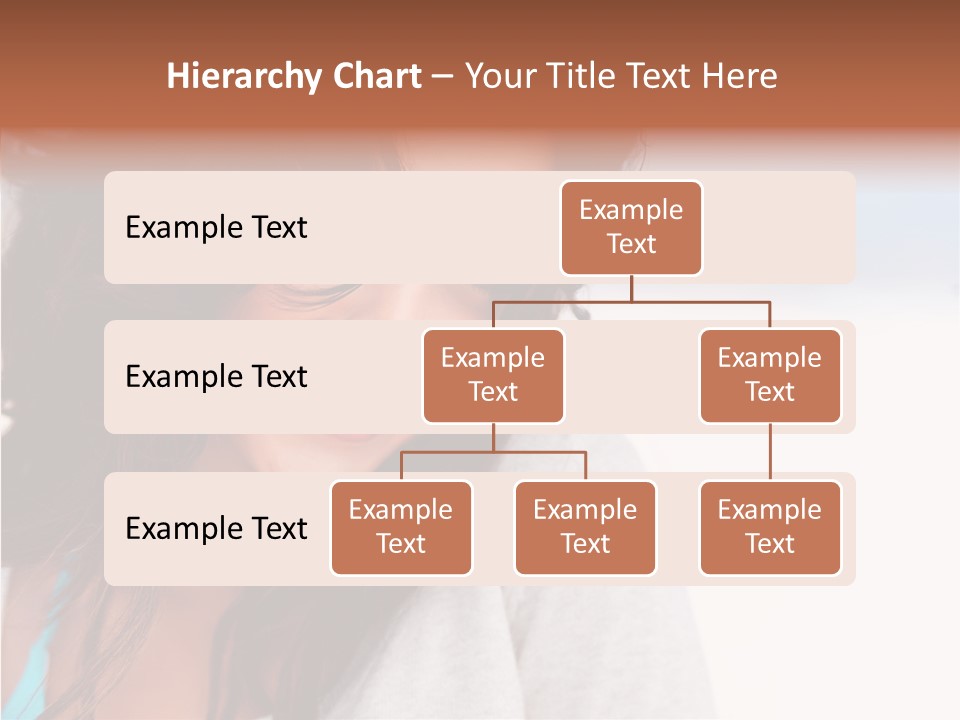 Hierarchy Chart – Your Title Text Here

Example Text

Example Text

Example Text

Example Text

Example Text

Example Text

Example Text

Example Text

Example Text